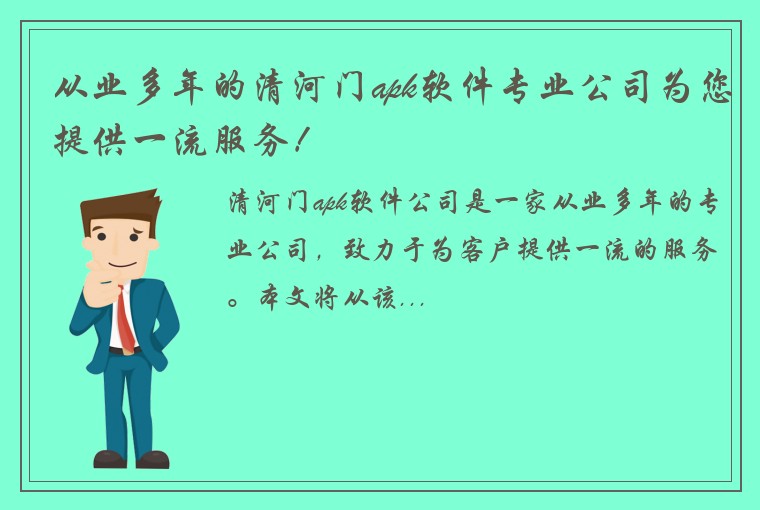 从业多年的清河门apk软件专业公司为您提供一流服务！

清河门apk软件公司是一家从业多年的专业公司，致力于为客户提供一流的服务。本文将从该...